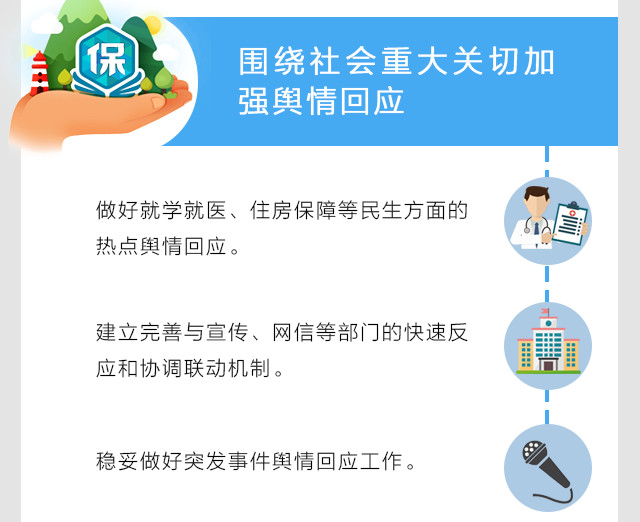 保

围绕社会重大关切加强舆情回应

做好就学就医、住房保障等民生方面的热点舆情回应。

建立完善与宣传、网信等部门的快速反应和协调联动机制。

稳妥做好突发事件舆情回应工作。